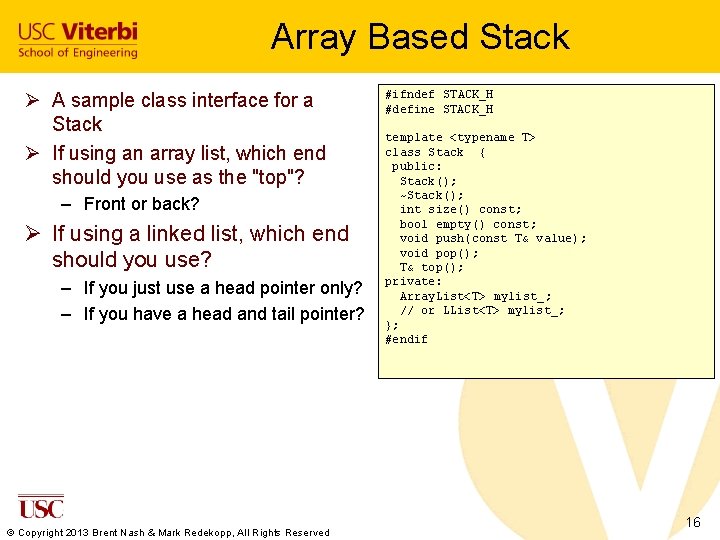 USC Viterbi
School of Engineering

Array Based Stack

➢ A sample class interface for a Stack
➢ If using an array list, which end should you use as the "top"?
– Front or back?
➢ If using a linked list, which end should you use?
– If you just use a head pointer only?
– If you have a head and tail pointer?

#ifndef STACK_H
#define STACK_H

template <typename T>
class Stack {
 public:
  Stack();
  ~Stack();
  int size() const;
  bool empty() const;
  void push(const T& value);
  void pop();
  T& top();
private:
  ArrayList<T> mylist_;
  // or LList<T> mylist_;
};
#endif

USC

© Copyright 2013 Brent Nash & Mark Redekopp, All Rights Reserved

16